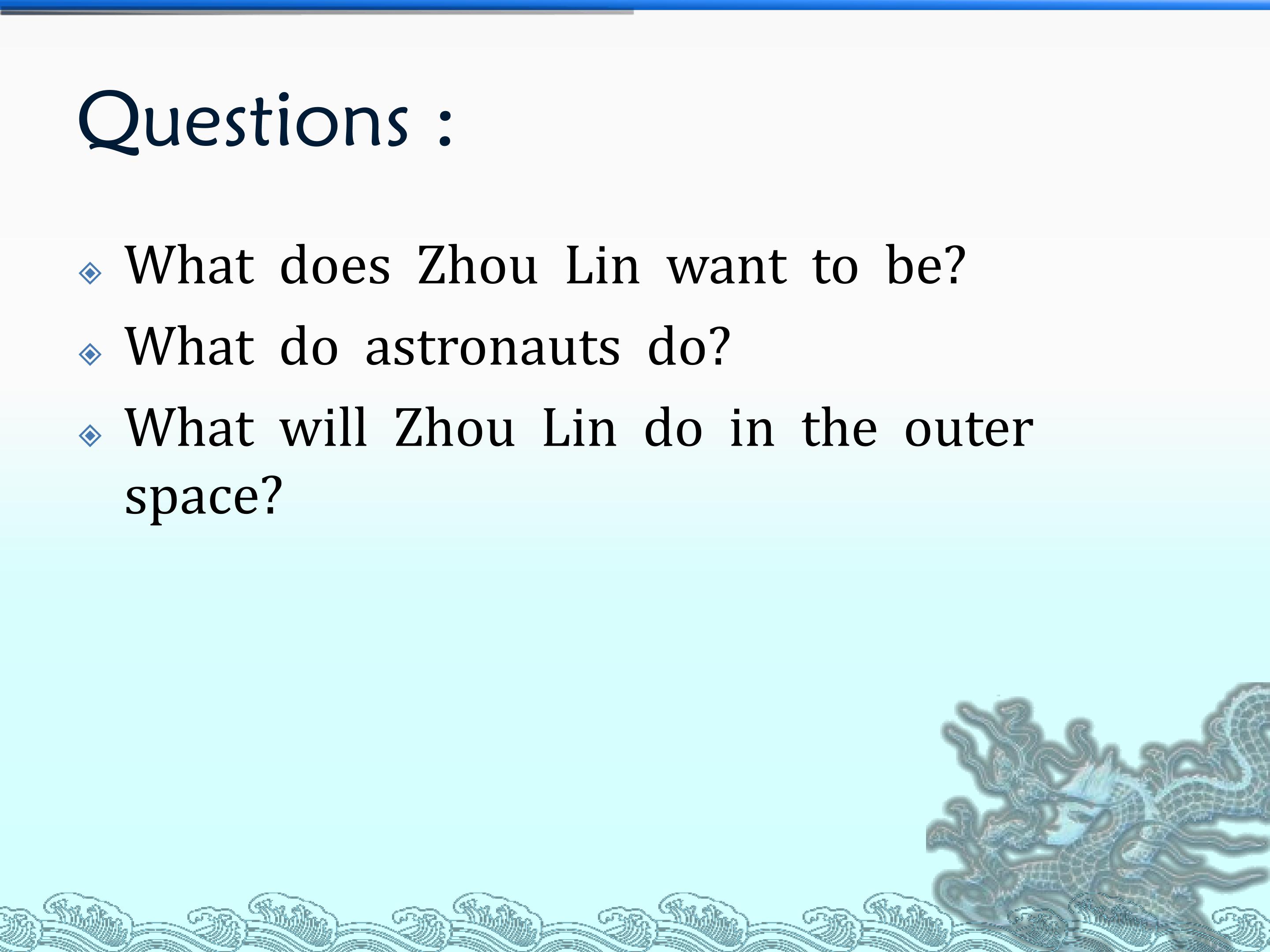 Questions :

What does Zhou Lin want to be?

What do astronauts do?

What will Zhou Lin do in the outer space?